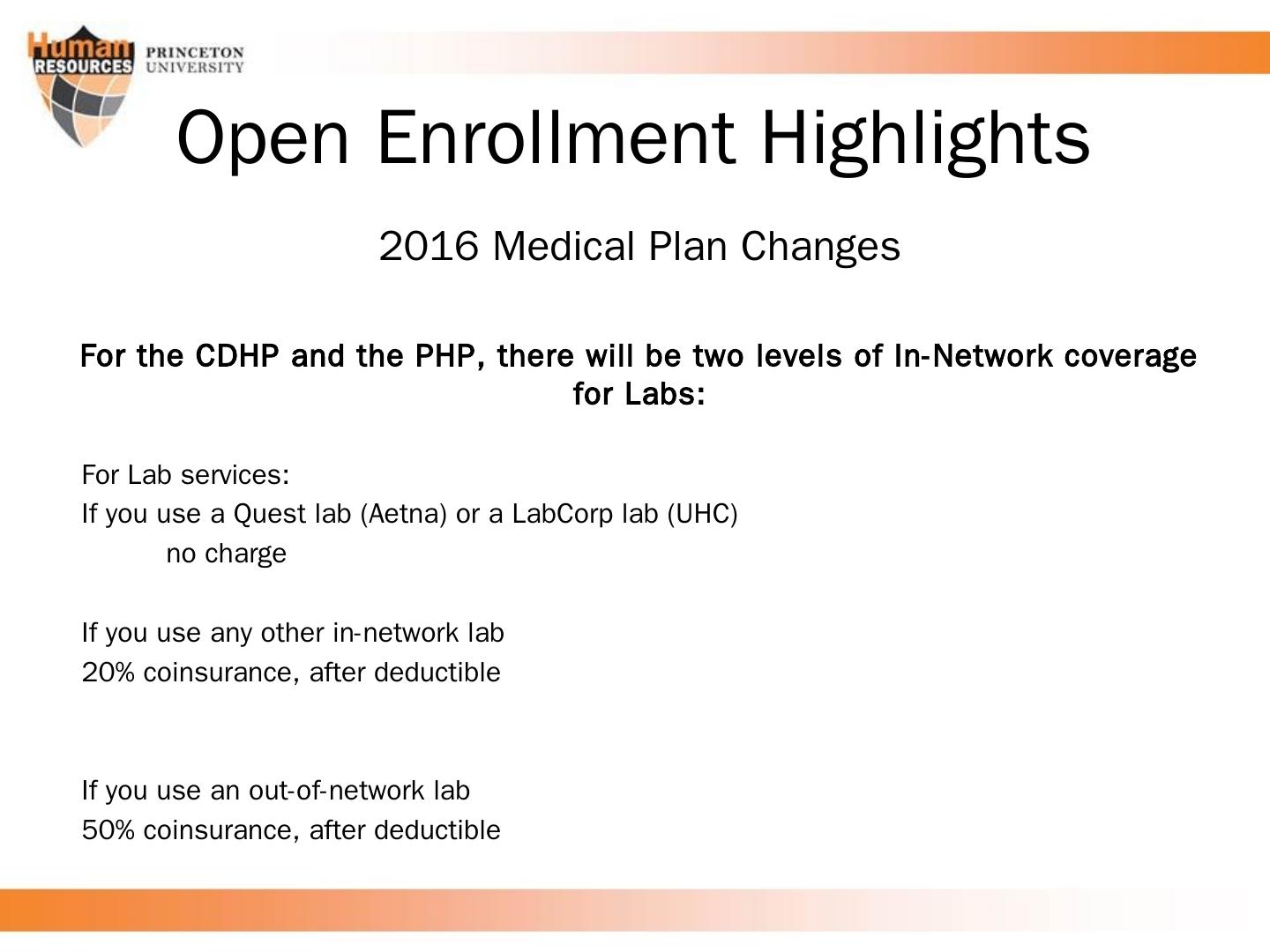 Human RESOURCES PRINCETON UNIVERSITY

Open Enrollment Highlights

2016 Medical Plan Changes

For the CDHP and the PHP, there will be two levels of In-Network coverage for Labs:

For Lab services:
If you use a Quest lab (Aetna) or a LabCorp lab (UHC)
no charge

If you use any other in-network lab
20% coinsurance, after deductible

If you use an out-of-network lab
50% coinsurance, after deductible